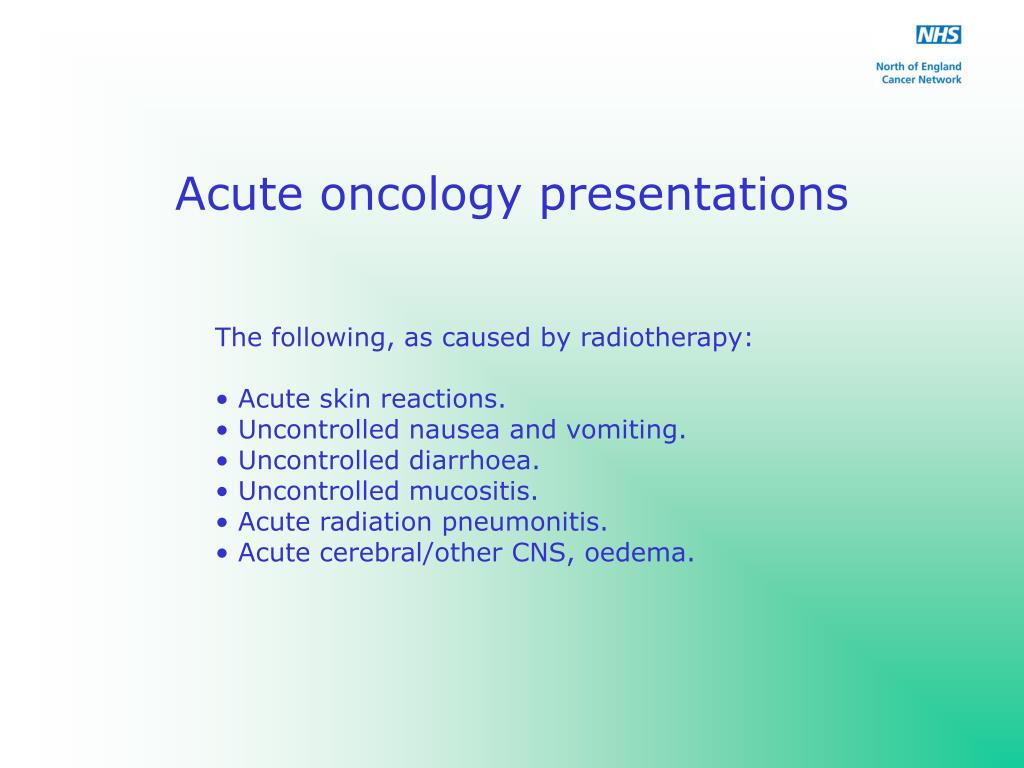 NHS
North of England
Cancer Network

Acute oncology presentations

The following, as caused by radiotherapy:

• Acute skin reactions.
• Uncontrolled nausea and vomiting.
• Uncontrolled diarrhoea.
• Uncontrolled mucositis.
• Acute radiation pneumonitis.
• Acute cerebral/other CNS, oedema.